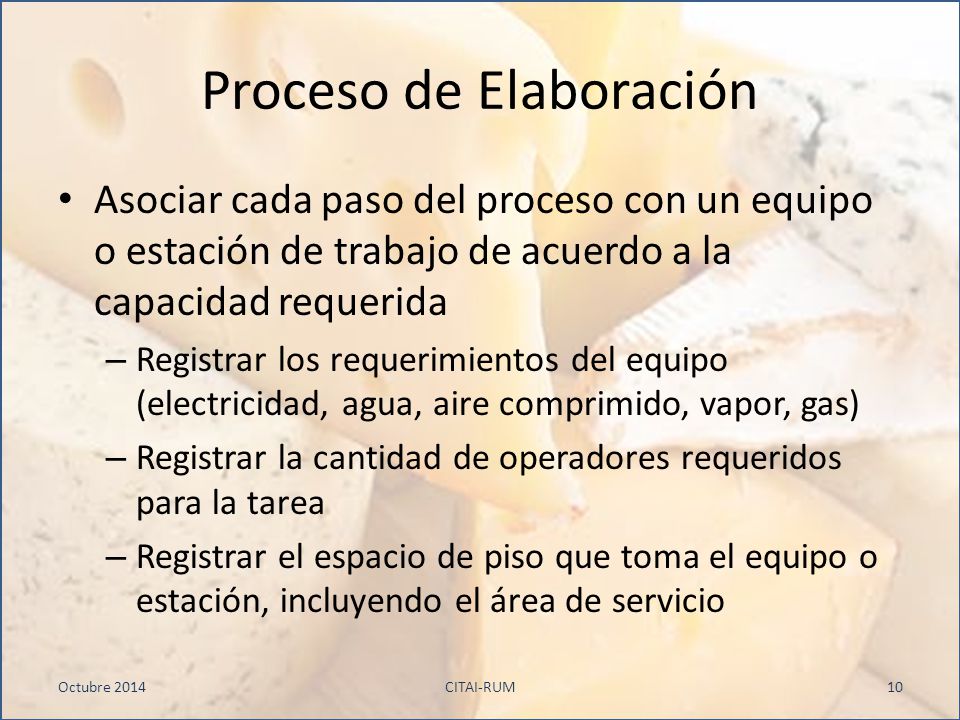 Proceso de Elaboración

• Asociar cada paso del proceso con un equipo o estación de trabajo de acuerdo a la capacidad requerida

– Registrar los requerimientos del equipo (electricidad, agua, aire comprimido, vapor, gas)

– Registrar la cantidad de operadores requeridos para la tarea

– Registrar el espacio de piso que toma el equipo o estación, incluyendo el área de servicio

Octubre 2014

CITAI-RUM

10